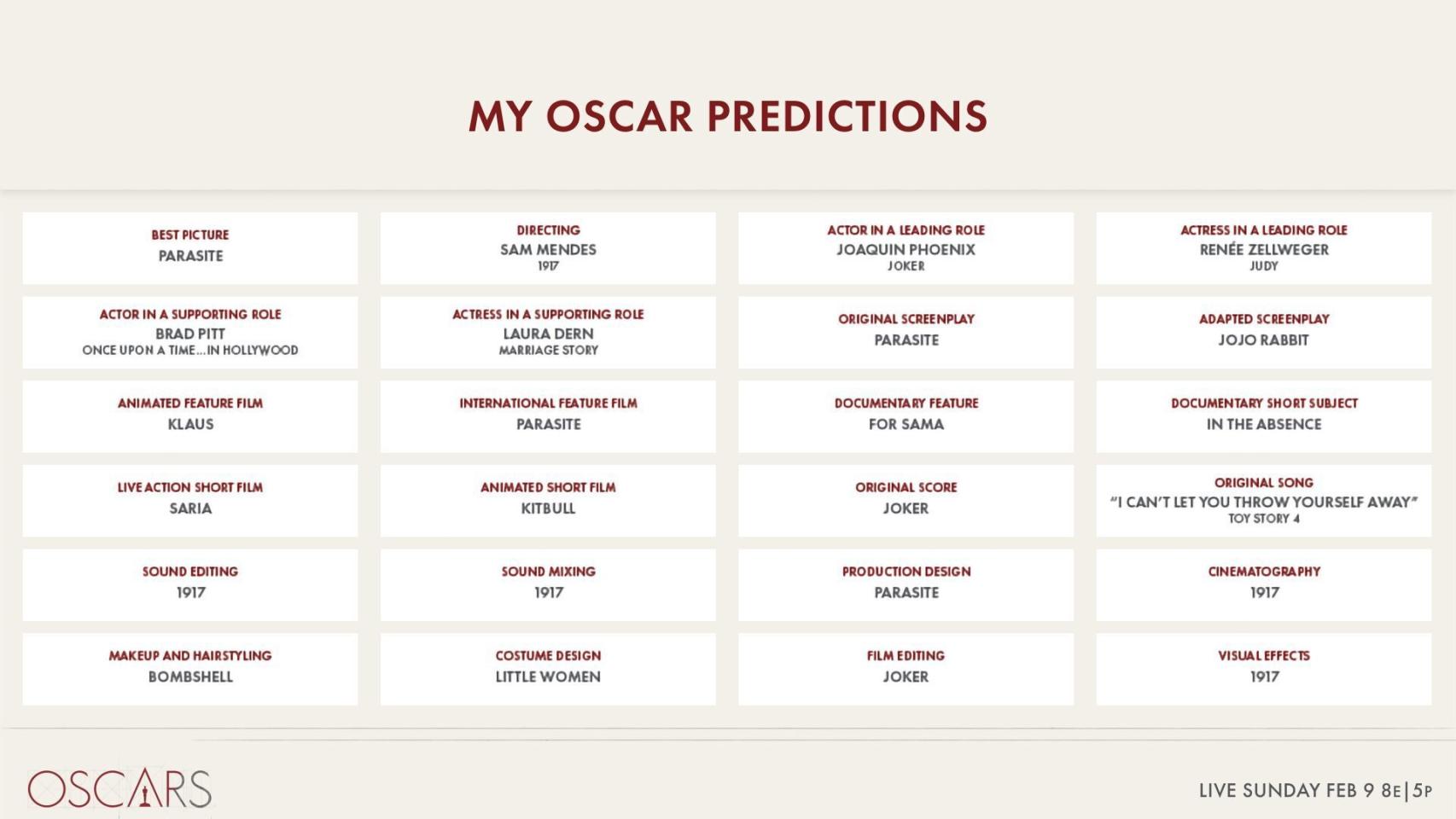 MY OSCAR PREDICTIONS

BEST PICTURE
PARASITE

DIRECTING
SAM MENDES
1917

ACTOR IN A LEADING ROLE
JOAQUIN PHOENIX
JOKER

ACTRESS IN A LEADING ROLE
RENÉE ZELLWEGER
JUDY

ACTOR IN A SUPPORTING ROLE
BRAD PITT
ONCE UPON A TIME...IN HOLLYWOOD

ACTRESS IN A SUPPORTING ROLE
LAURA DERN
MARRIAGE STORY

ORIGINAL SCREENPLAY
PARASITE

ADAPTED SCREENPLAY
JOJO RABBIT

ANIMATED FEATURE FILM
KLAUS

INTERNATIONAL FEATURE FILM
PARASITE

DOCUMENTARY FEATURE
FOR SAMA

DOCUMENTARY SHORT SUBJECT
IN THE ABSENCE

LIVE ACTION SHORT FILM
SARIA

ANIMATED SHORT FILM
KITBULL

ORIGINAL SCORE
JOKER

ORIGINAL SONG
"I CAN'T LET YOU THROW YOURSELF AWAY"
TOY STORY 4

SOUND EDITING
1917

SOUND MIXING
1917

PRODUCTION DESIGN
PARASITE

CINEMATOGRAPHY
1917

MAKEUP AND HAIRSTYLING
BOMBSHELL

COSTUME DESIGN
LITTLE WOMEN

FILM EDITING
JOKER

VISUAL EFFECTS
1917

OSCARS

LIVE SUNDAY FEB 9 8E|5P